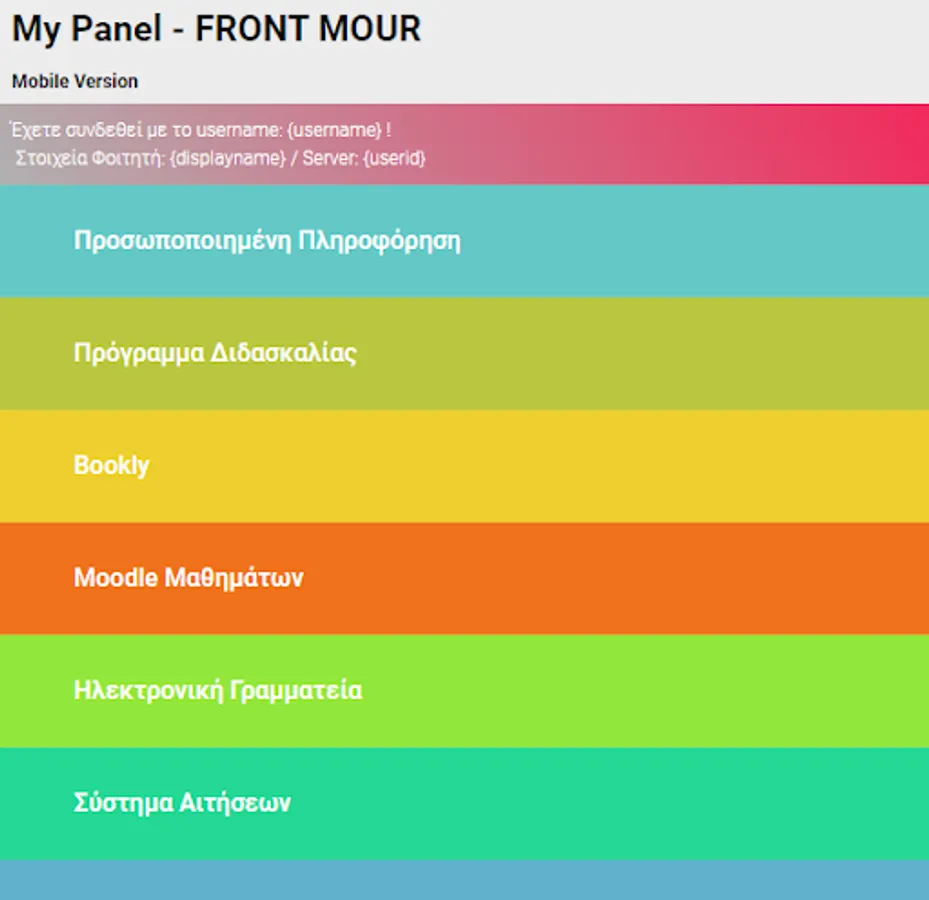 My Panel - FRONT MOUR

Mobile Version

Έχετε συνδεθεί με το username: {username} !
Στοιχεία Φοιτητή: {displayname} / Server: {userid}

Προσωποποιημένη Πληροφόρηση

Πρόγραμμα Διδασκαλίας

Bookly

Moodle Μαθημάτων

Ηλεκτρονική Γραμματεία

Σύστημα Αιτήσεων